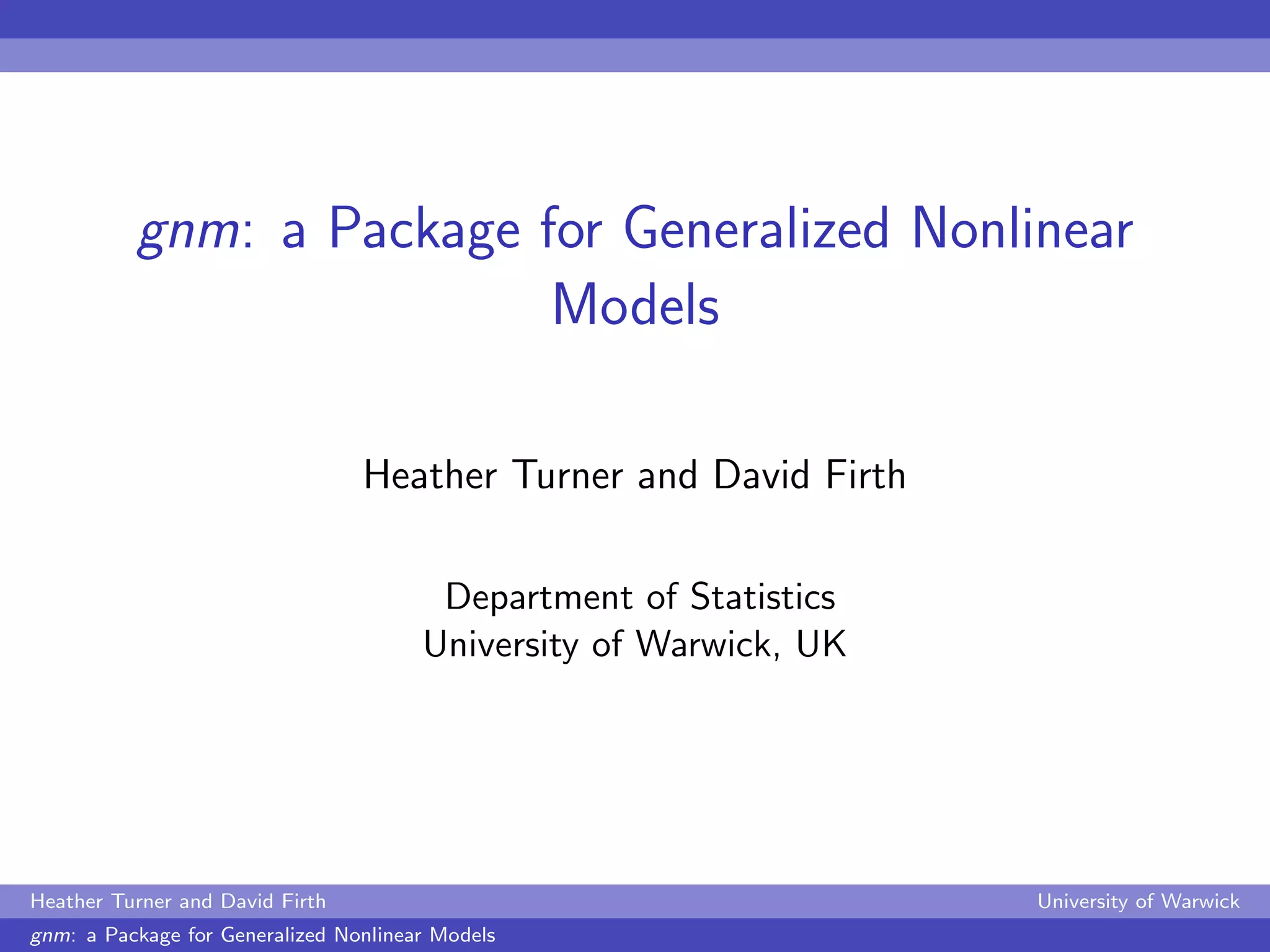 gnm: a Package for Generalized Nonlinear Models

Heather Turner and David Firth

Department of Statistics
University of Warwick, UK

Heather Turner and David Firth
University of Warwick
gnm: a Package for Generalized Nonlinear Models